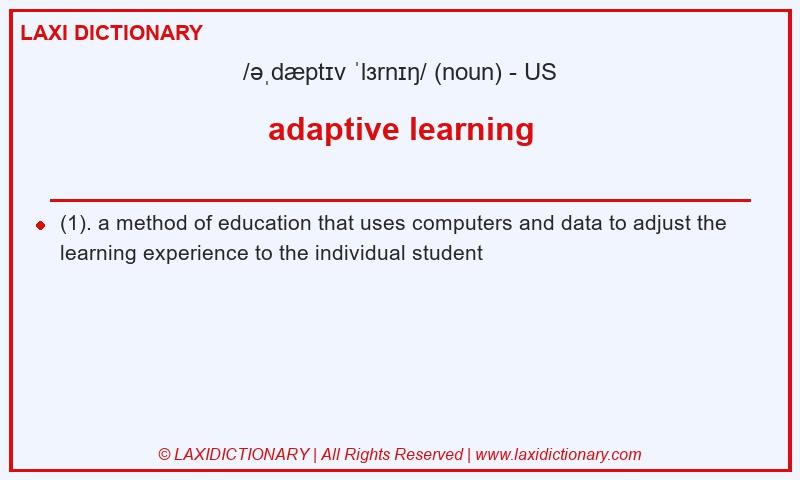 LAXI DICTIONARY

/əˌdæptɪv ˈlɜrnɪŋ/ (noun) - US

adaptive learning

(1). a method of education that uses computers and data to adjust the learning experience to the individual student

© LAXIDICTIONARY | All Rights Reserved | www.laxidictionary.com